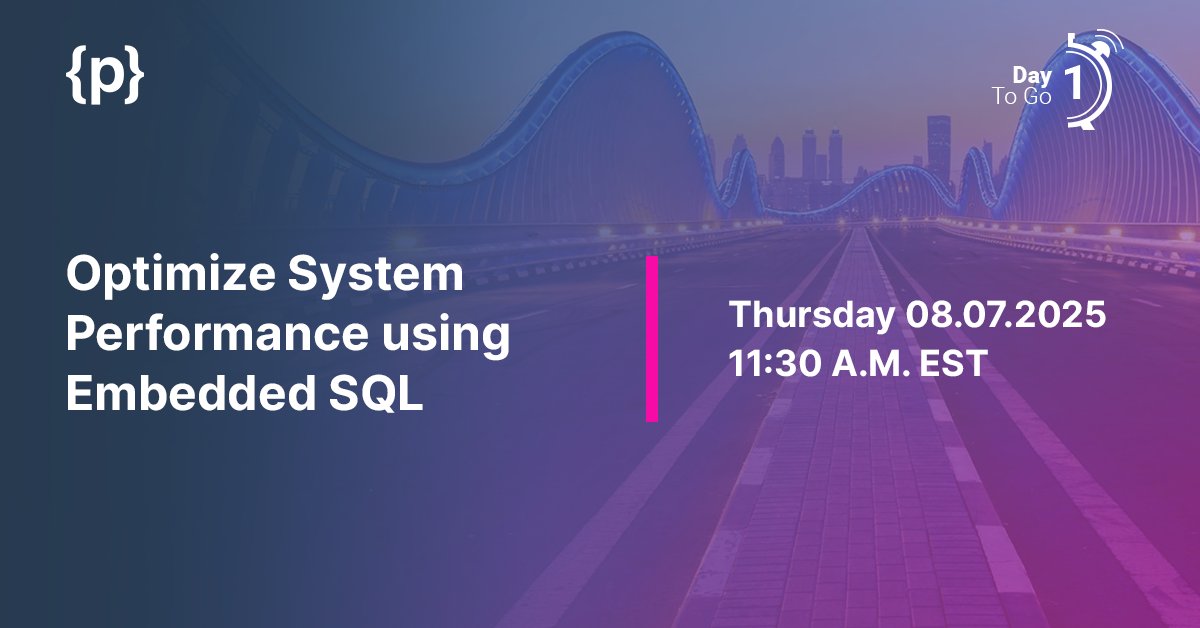 {p}

Day
To Go 1

Optimize System Performance using Embedded SQL

Thursday 08.07.2025
11:30 A.M. EST